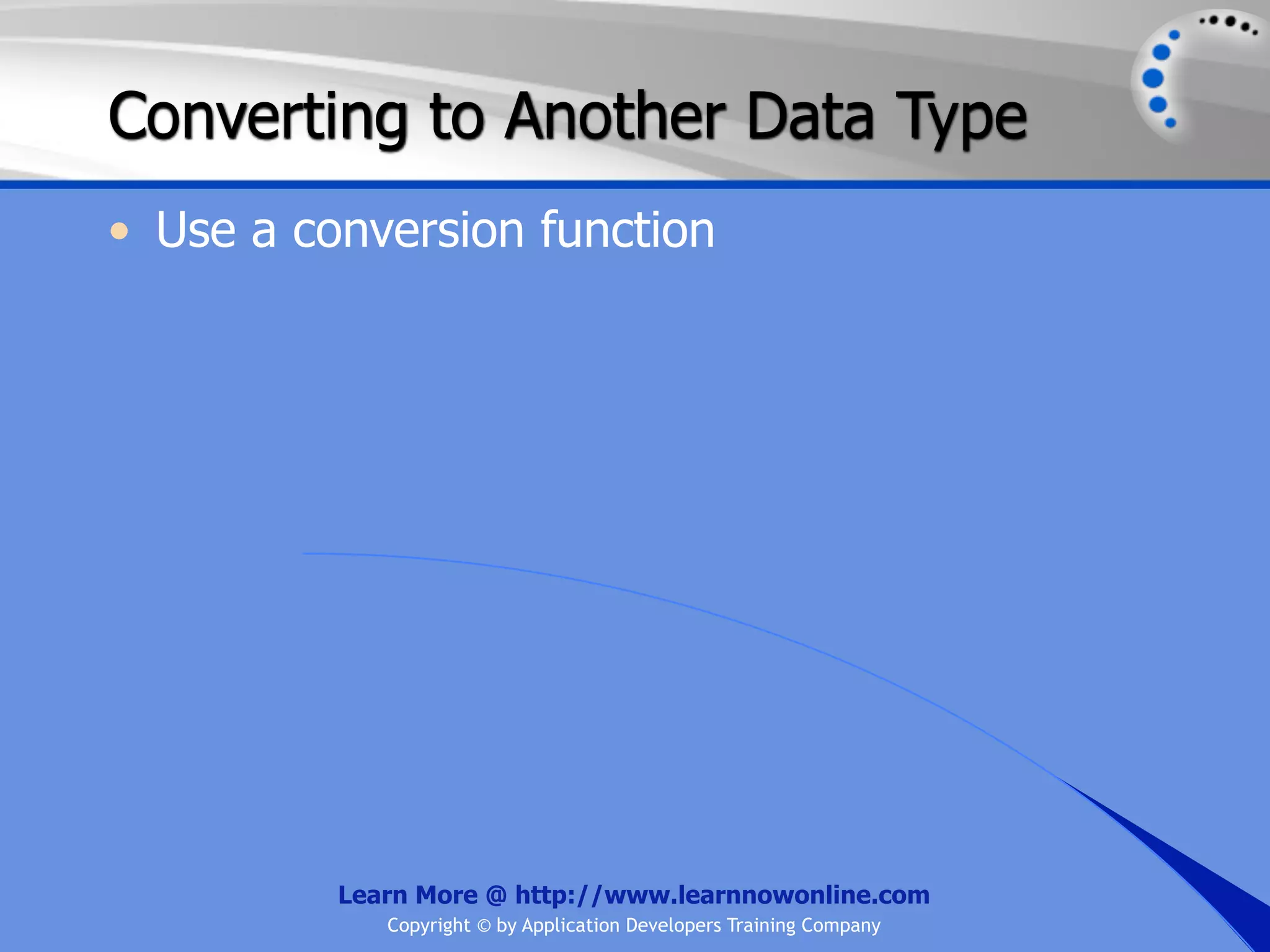 Converting to Another Data Type

• Use a conversion function

Learn More @ http://www.learnnowonline.com
Copyright © by Application Developers Training Company